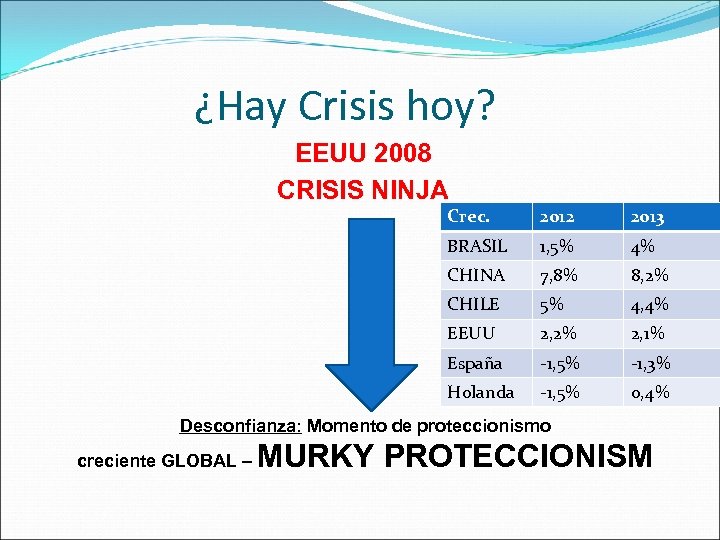 ¿Hay Crisis hoy?

EEUU 2008

CRISIS NINJA

| Crec. | 2012 | 2013 |
|---|---|---|
| BRASIL | 1,5% | 4% |
| CHINA | 7,8% | 8,2% |
| CHILE | 5% | 4,4% |
| EEUU | 2,2% | 2,1% |
| España | -1,5% | -1,3% |
| Holanda | -1,5% | 0,4% |

Desconfianza: Momento de proteccionismo creciente GLOBAL – MURKY PROTECCIONISM